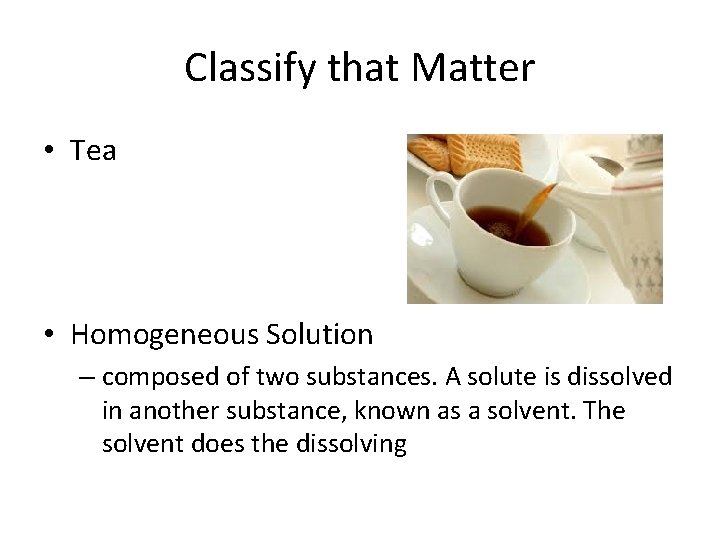 Classify that Matter

• Tea

• Homogeneous Solution
– composed of two substances. A solute is dissolved in another substance, known as a solvent. The solvent does the dissolving